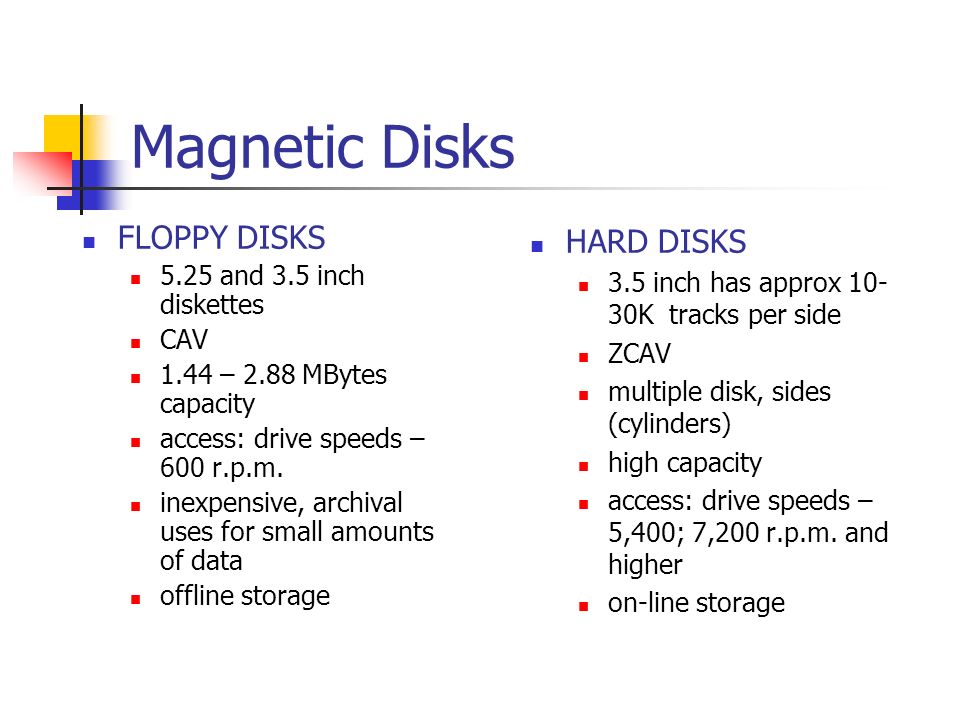 Magnetic Disks

- FLOPPY DISKS
  - 5.25 and 3.5 inch diskettes
  - CAV
  - 1.44 – 2.88 MBytes capacity
  - access: drive speeds – 600 r.p.m.
  - inexpensive, archival uses for small amounts of data
  - offline storage

- HARD DISKS
  - 3.5 inch has approx 10-30K tracks per side
  - ZCAV
  - multiple disk, sides (cylinders)
  - high capacity
  - access: drive speeds – 5,400; 7,200 r.p.m. and higher
  - on-line storage